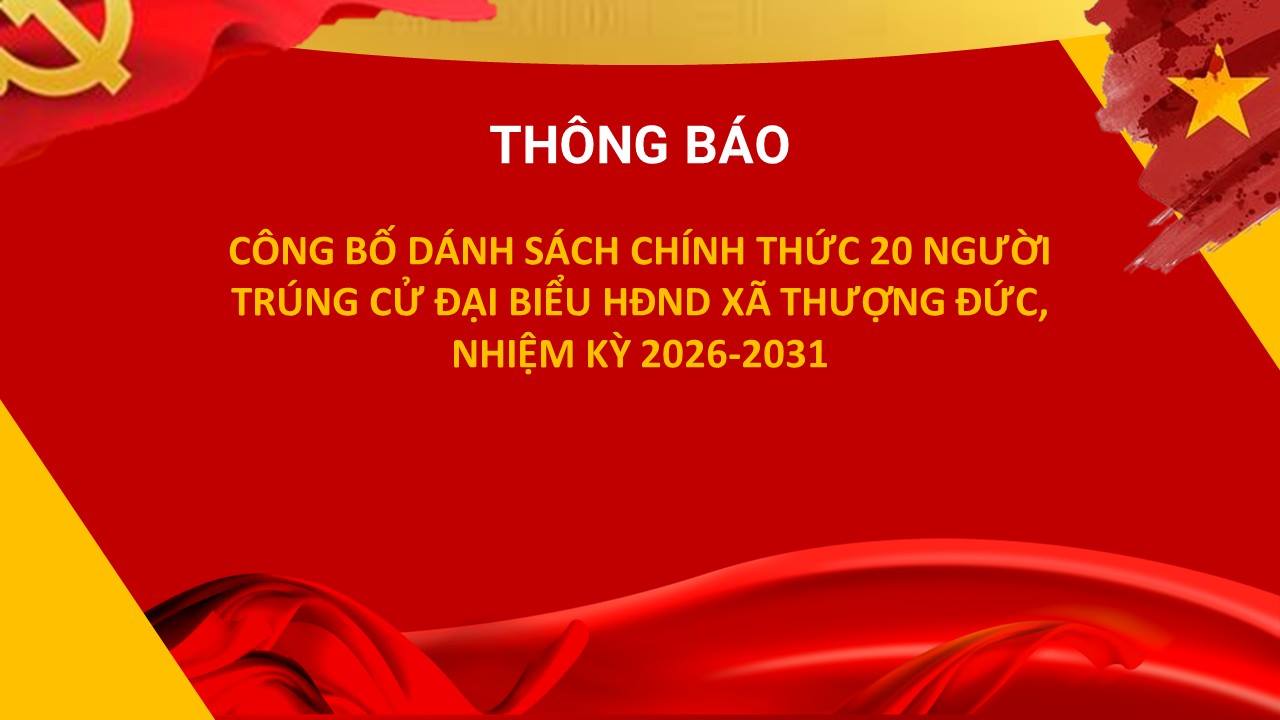 THÔNG BÁO

CÔNG BỐ DÁNH SÁCH CHÍNH THỨC 20 NGƯỜI TRÚNG CỬ ĐẠI BIỂU HĐND XÃ THƯỢNG ĐỨC, NHIỆM KỲ 2026-2031